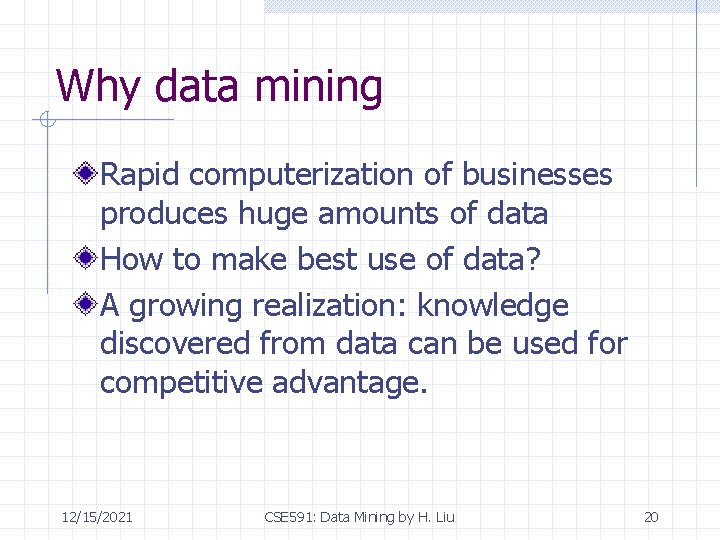 Why data mining

Rapid computerization of businesses produces huge amounts of data

How to make best use of data?

A growing realization: knowledge discovered from data can be used for competitive advantage.

12/15/2021

CSE591: Data Mining by H. Liu

20